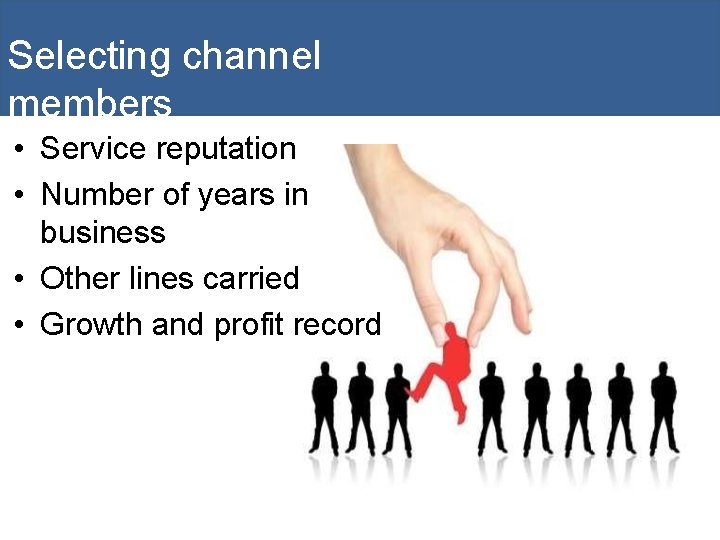 Selecting channel members

• Service reputation
• Number of years in business
• Other lines carried
• Growth and profit record